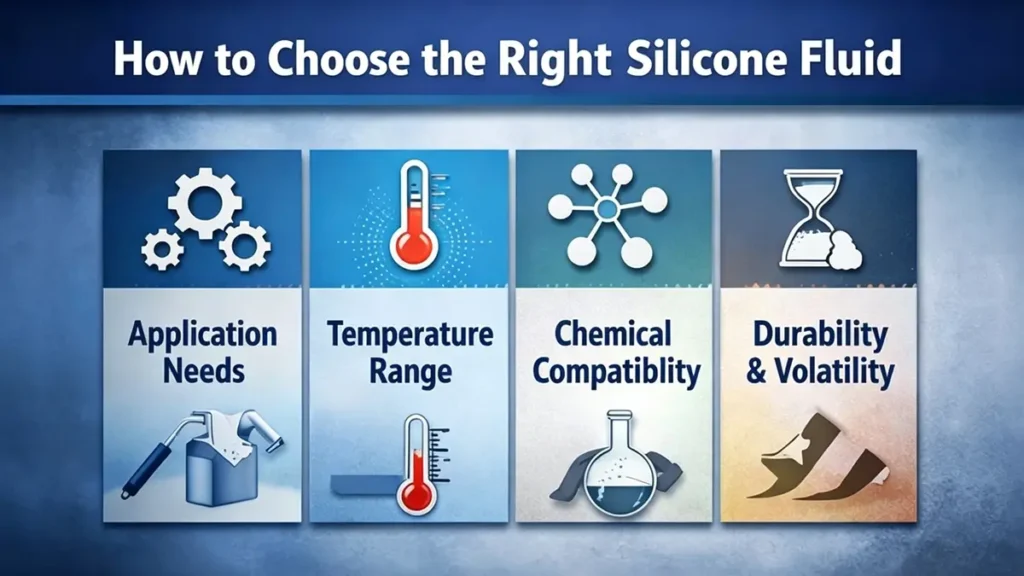 How to Choose the Right Silicone Fluid

Application Needs

Temperature Range

Chemical Compatiblity

Durability & Volatility